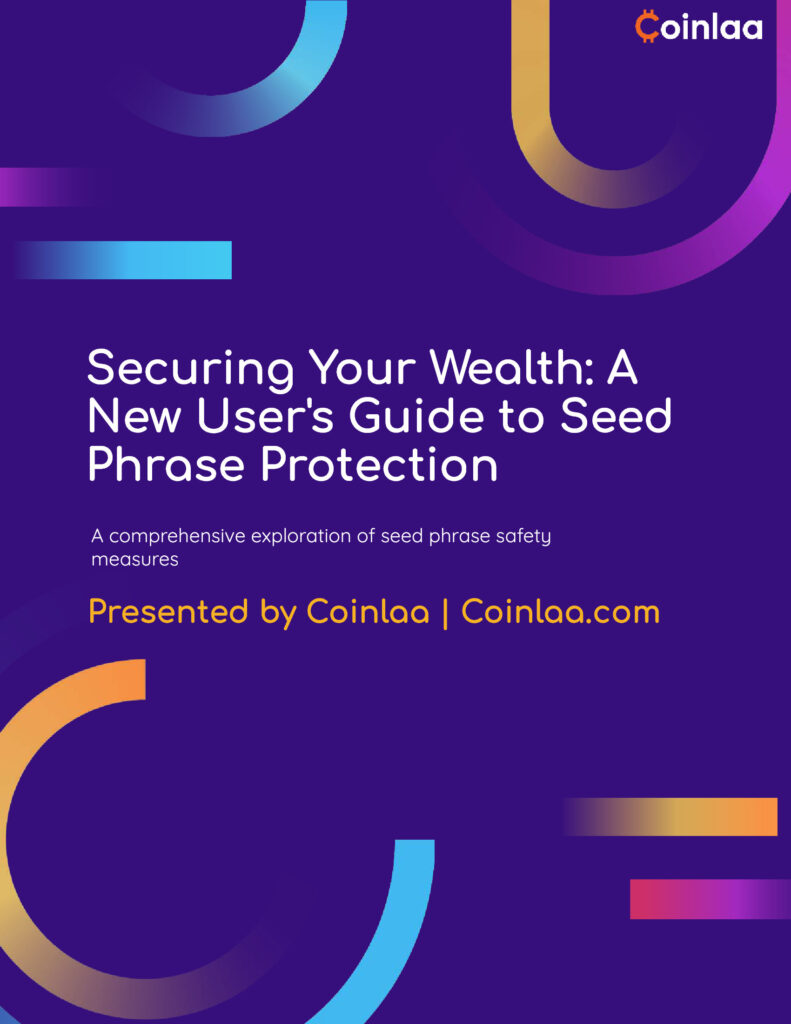 Coinlaa

Securing Your Wealth: A New User's Guide to Seed Phrase Protection

A comprehensive exploration of seed phrase safety measures

Presented by Coinlaa | Coinlaa.com